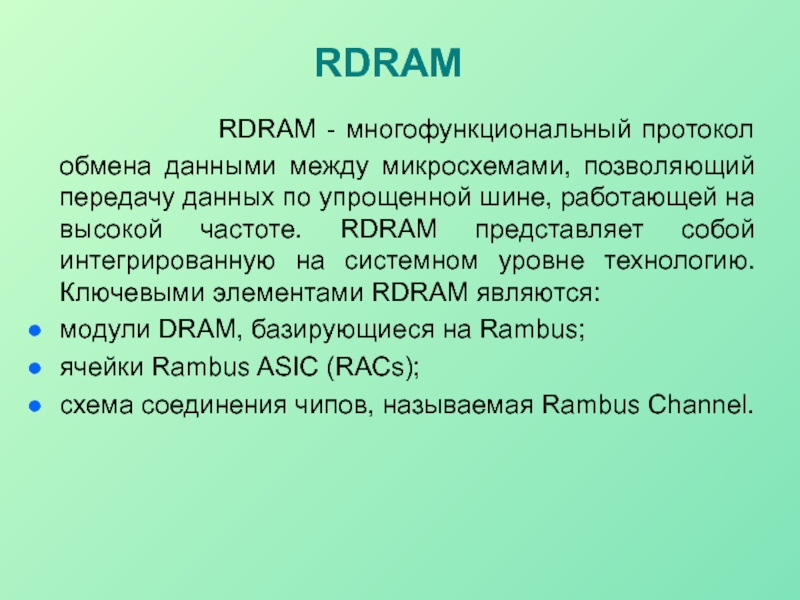 RDRAM

RDRAM - многофункциональный протокол обмена данными между микросхемами, позволяющий передачу данных по упрощенной шине, работающей на высокой частоте. RDRAM представляет собой интегрированную на системном уровне технологию. Ключевыми элементами RDRAM являются:

- модули DRAM, базирующиеся на Rambus;
- ячейки Rambus ASIC (RACs);
- схема соединения чипов, называемая Rambus Channel.